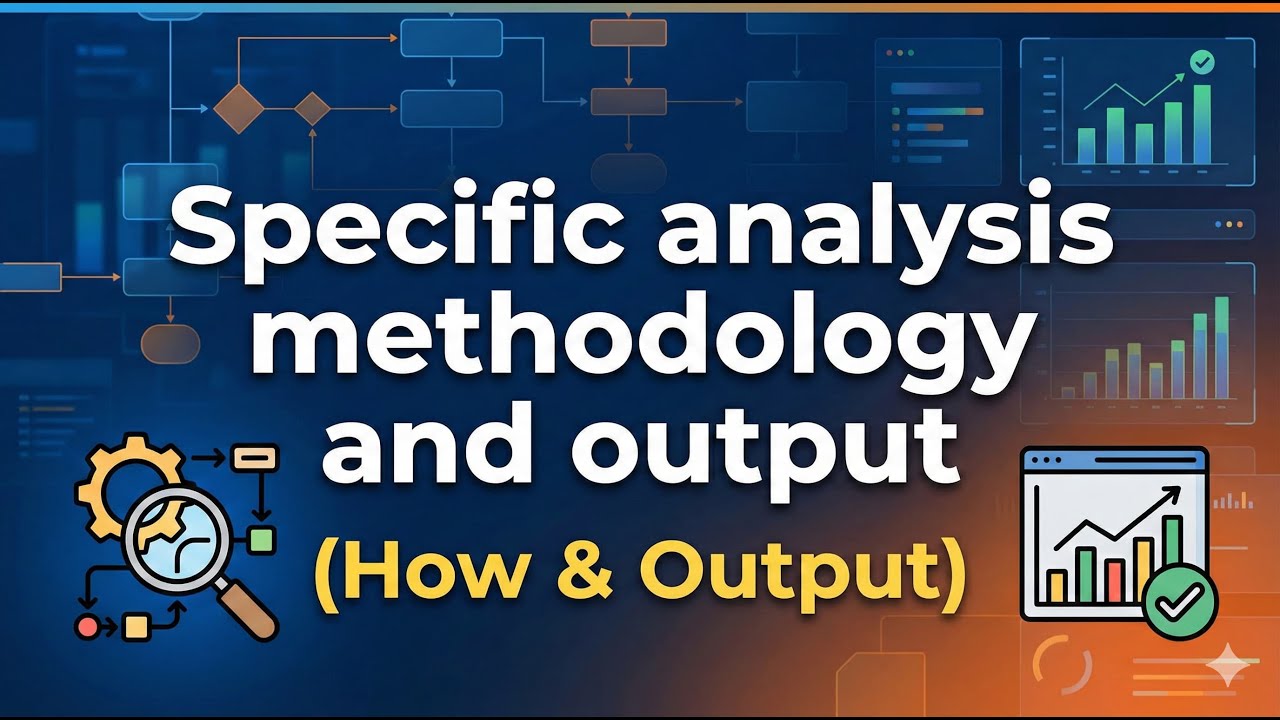 Specific analysis methodology and output

(How & Output)